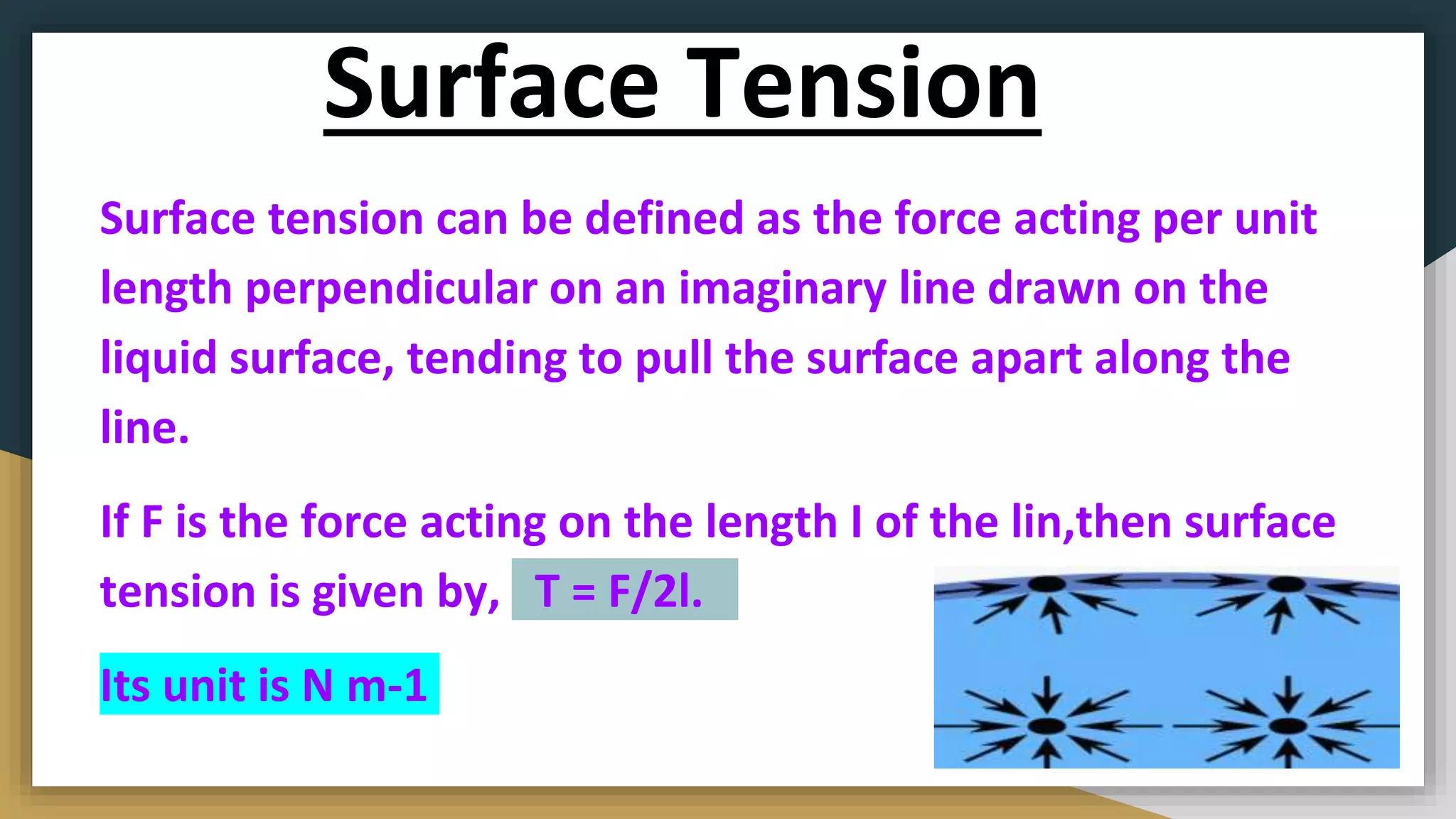 Surface Tension

Surface tension can be defined as the force acting per unit length perpendicular on an imaginary line drawn on the liquid surface, tending to pull the surface apart along the line.

If F is the force acting on the length l of the lin,then surface tension is given by, T = F/2l.

Its unit is N m-1